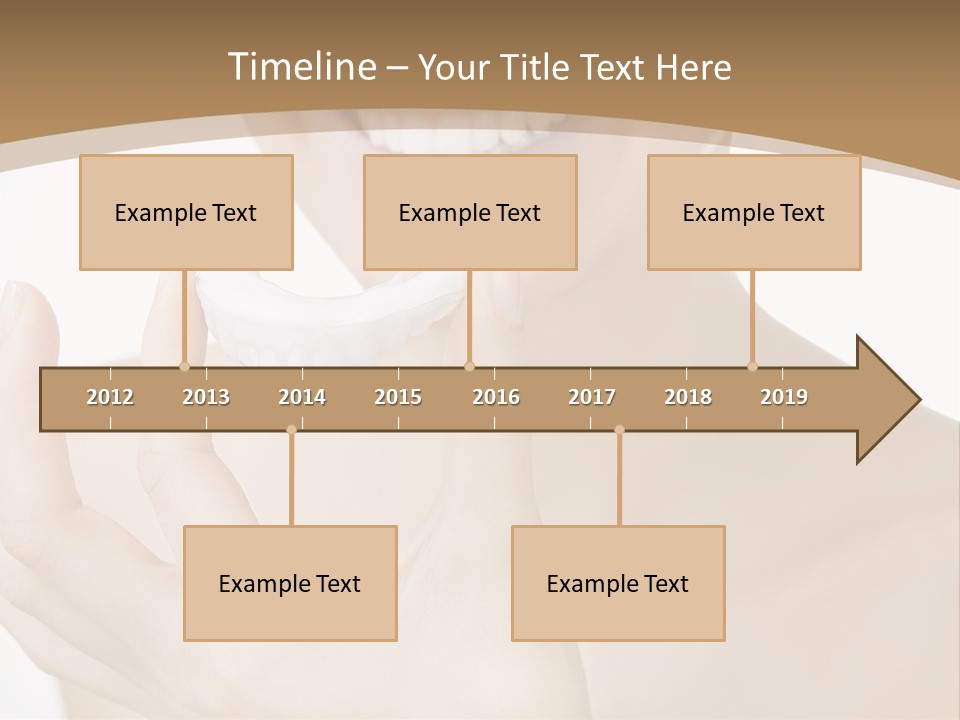 Timeline – Your Title Text Here

Example Text

Example Text

Example Text

2012 2013 2014 2015 2016 2017 2018 2019

Example Text

Example Text